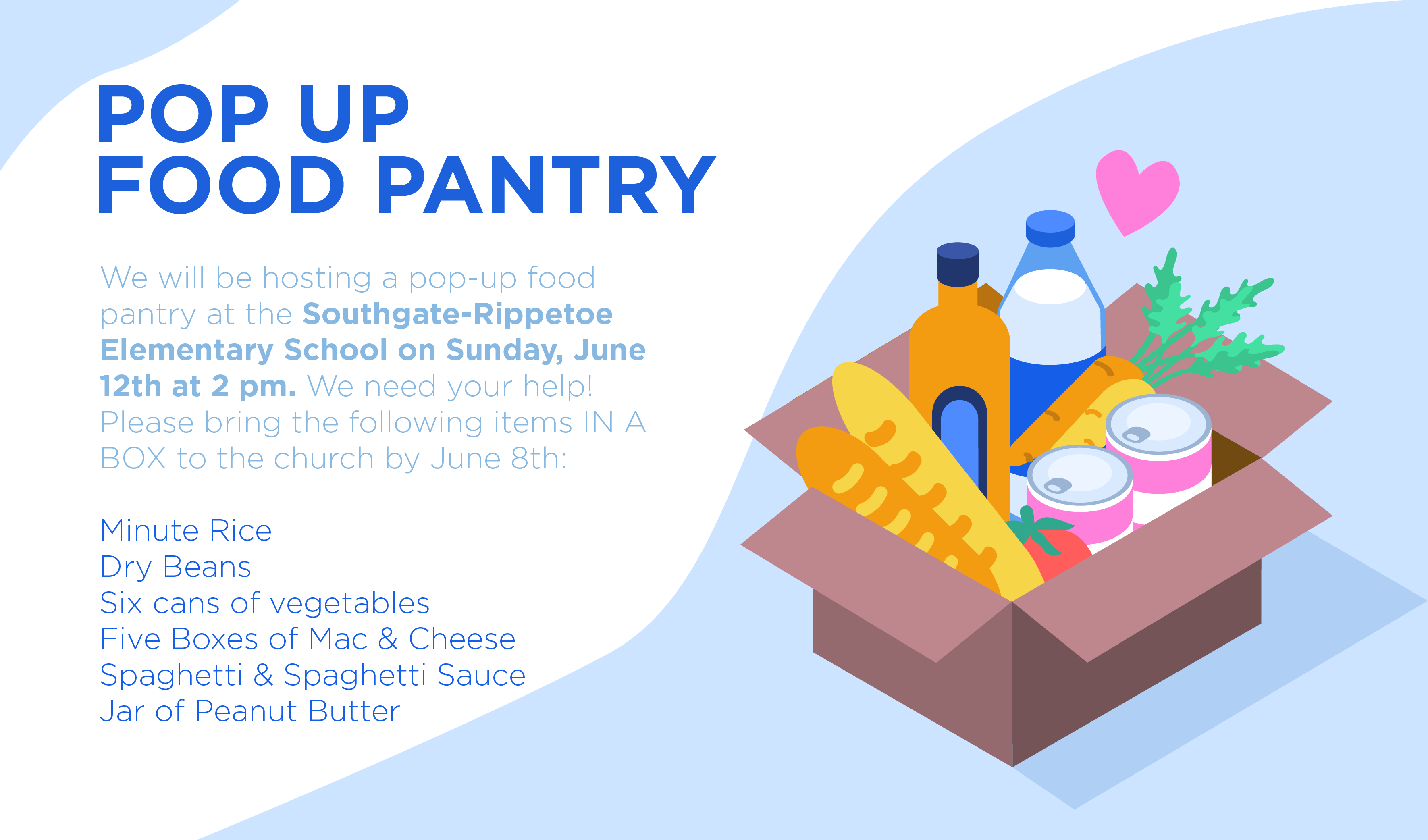 POP UP
FOOD PANTRY

We will be hosting a pop-up food pantry at the Southgate-Rippetoe Elementary School on Sunday, June 12th at 2 pm. We need your help! Please bring the following items IN A BOX to the church by June 8th:

Minute Rice
Dry Beans
Six cans of vegetables
Five Boxes of Mac & Cheese
Spaghetti & Spaghetti Sauce
Jar of Peanut Butter